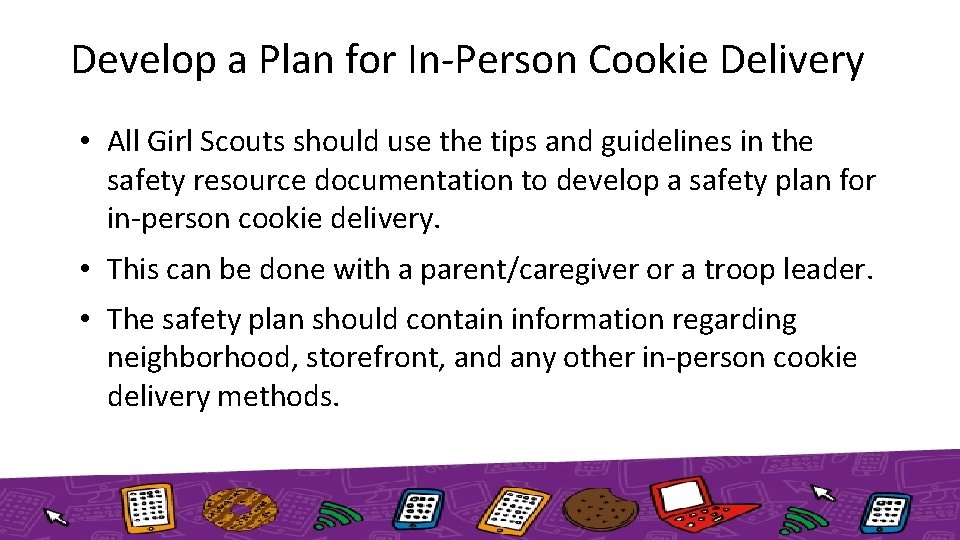 Develop a Plan for In-Person Cookie Delivery

• All Girl Scouts should use the tips and guidelines in the safety resource documentation to develop a safety plan for in-person cookie delivery.

• This can be done with a parent/caregiver or a troop leader.

• The safety plan should contain information regarding neighborhood, storefront, and any other in-person cookie delivery methods.